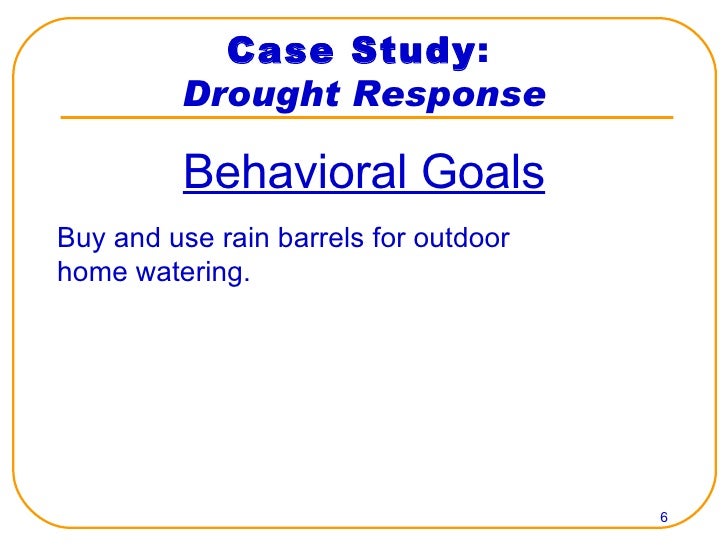 Case Study:
Drought Response

Behavioral Goals

Buy and use rain barrels for outdoor home watering.

6